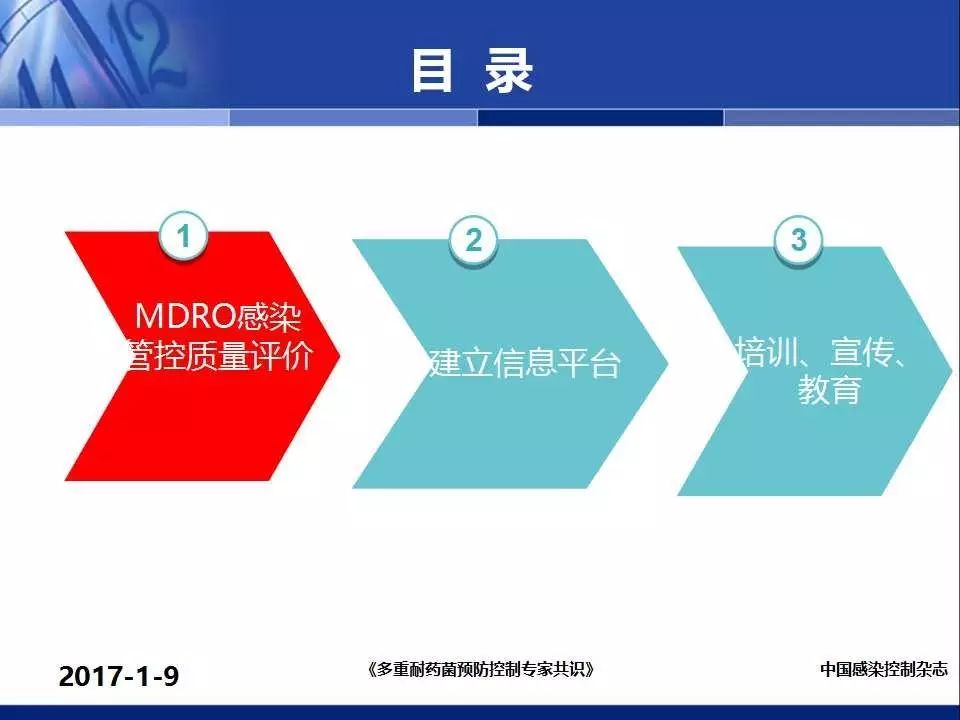 目 录

1
MDRO感染管控质量评价

2
建立信息平台

3
培训、宣传、教育

2017-1-9

《多重耐药菌预防控制专家共识》

中国感染控制杂志